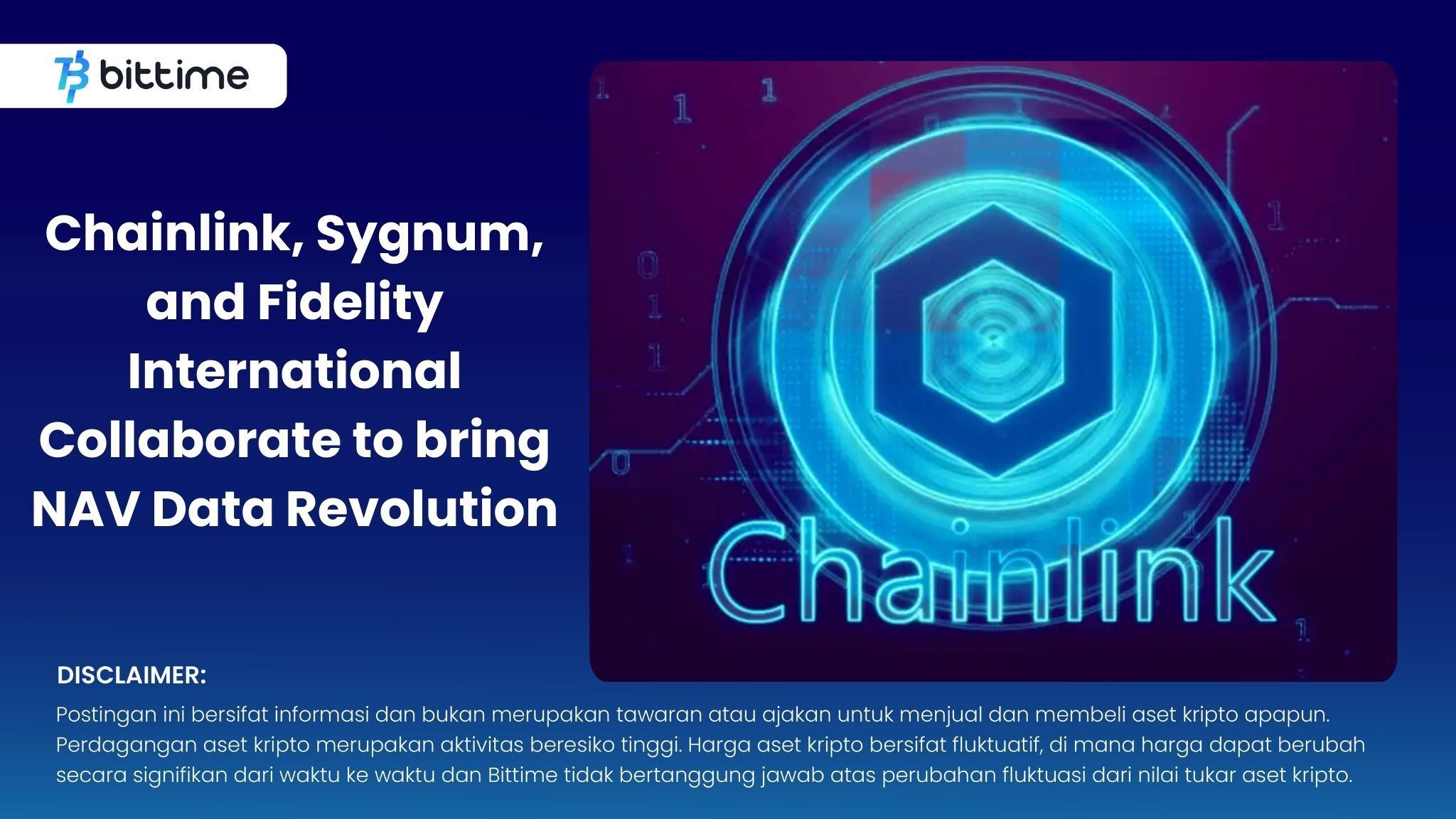 bittime

Chainlink, Sygnum, and Fidelity International Collaborate to bring NAV Data Revolution

Chainlink

DISCLAIMER:

Postingan ini bersifat informasi dan bukan merupakan tawaran atau ajakan untuk menjual dan membeli aset kripto apapun. Perdagangan aset kripto merupakan aktivitas beresiko tinggi. Harga aset kripto bersifat fluktuatif, di mana harga dapat berubah secara signifikan dari waktu ke waktu dan Bittime tidak bertanggung jawab atas perubahan fluktuasi dari nilai tukar aset kripto.